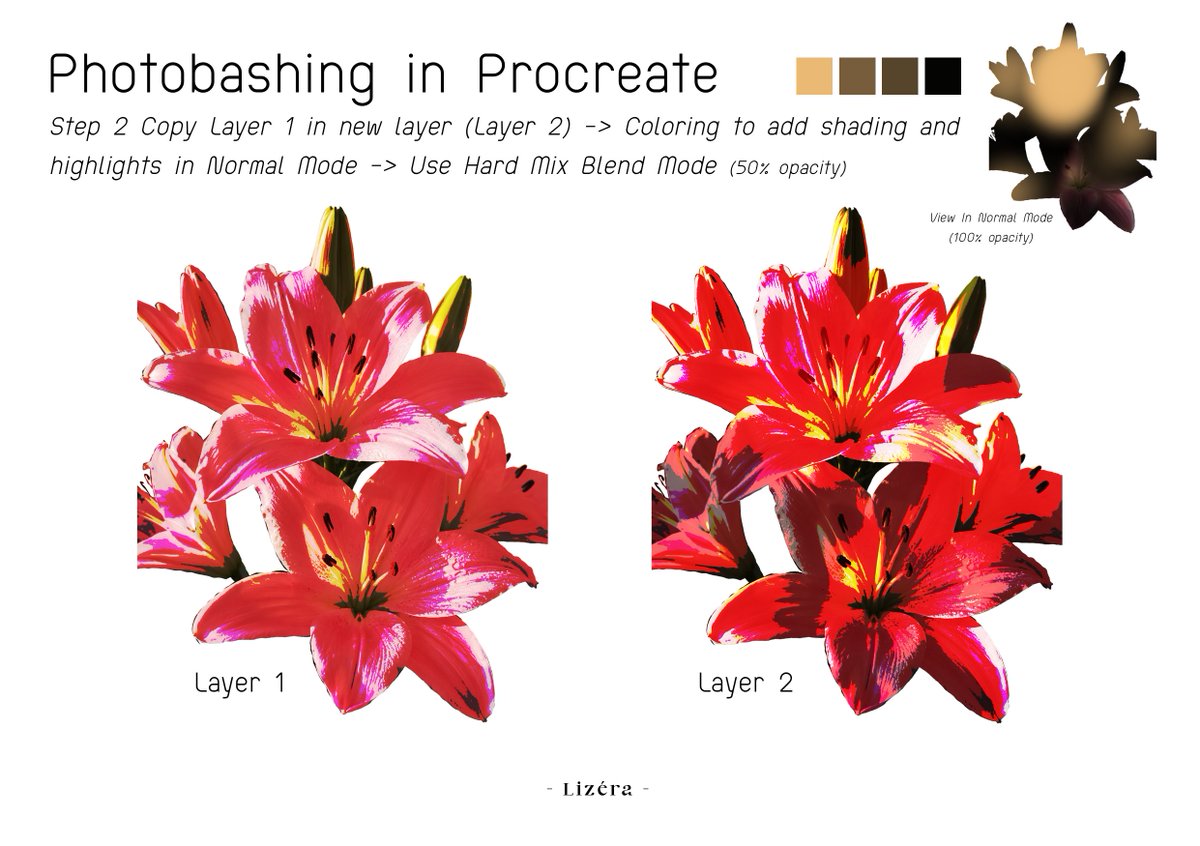 Photobashing in Procreate

Step 2 Copy Layer 1 in new layer (Layer 2) -> Coloring to add shading and highlights in Normal Mode -> Use Hard Mix Blend Mode (50% opacity)

View In Normal Mode (100% opacity)

Layer 1

Layer 2

- Lizéra -